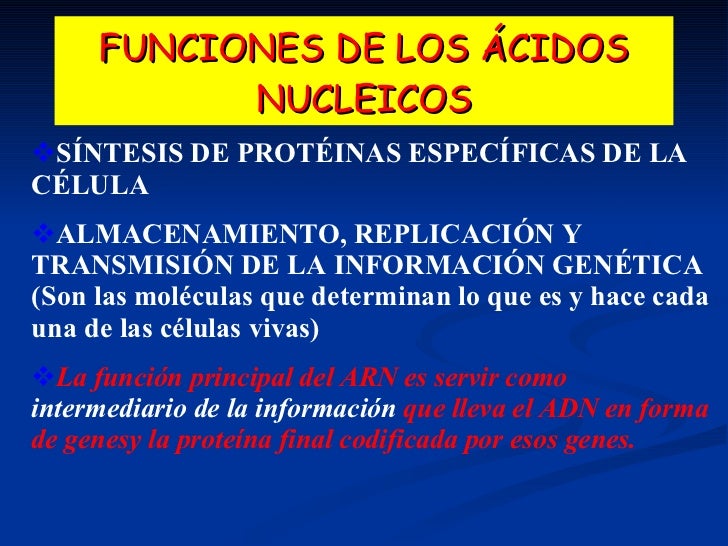 FUNCIONES DE LOS ÁCIDOS NUCLEICOS

❖SÍNTESIS DE PROTÉINAS ESPECÍFICAS DE LA CÉLULA

❖ALMACENAMIENTO, REPLICACIÓN Y TRANSMISIÓN DE LA INFORMACIÓN GENÉTICA (Son las moléculas que determinan lo que es y hace cada una de las células vivas)

❖La función principal del ARN es servir como intermediario de la información que lleva el ADN en forma de genesy la proteína final codificada por esos genes.